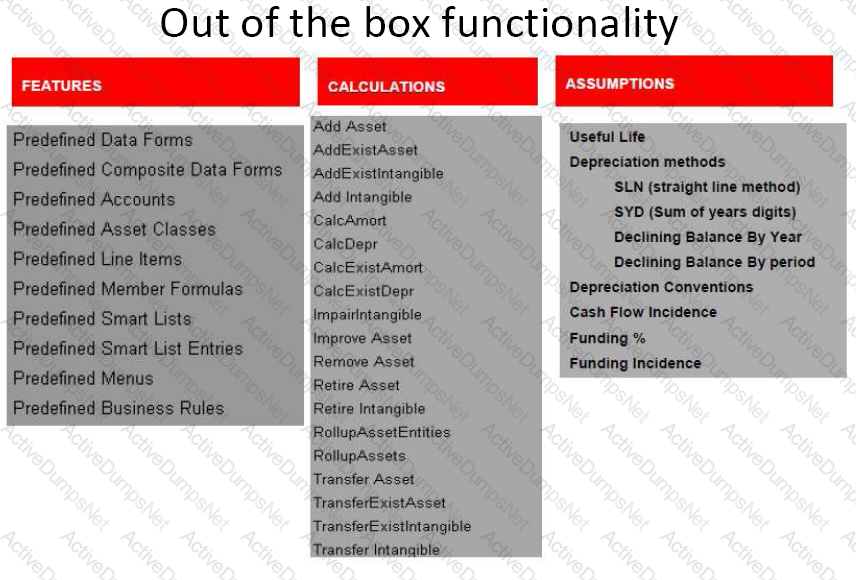 Out of the box functionality

FEATURES

Predefined Data Forms
Predefined Composite Data Forms
Predefined Accounts
Predefined Asset Classes
Predefined Line Items
Predefined Member Formulas
Predefined Smart Lists
Predefined Smart List Entries
Predefined Menus
Predefined Business Rules

CALCULATIONS

Add Asset
AddExistAsset
AddExistIntangible
Add Intangible
CalcAmort
CalcDepr
CalcExistAmort
CalcExistDepr
ImpairIntangible
Improve Asset
Remove Asset
Retire Asset
Retire Intangible
RollupAssetEntities
RollupAssets
Transfer Asset
TransferExistAsset
TransferExistIntangible
Transfer Intangible

ASSUMPTIONS

Useful Life
Depreciation methods
SLN (straight line method)
SYD (Sum of years digits)
Declining Balance By Year
Declining Balance By period
Depreciation Conventions
Cash Flow Incidence
Funding %
Funding Incidence

ActiveDumpsNet